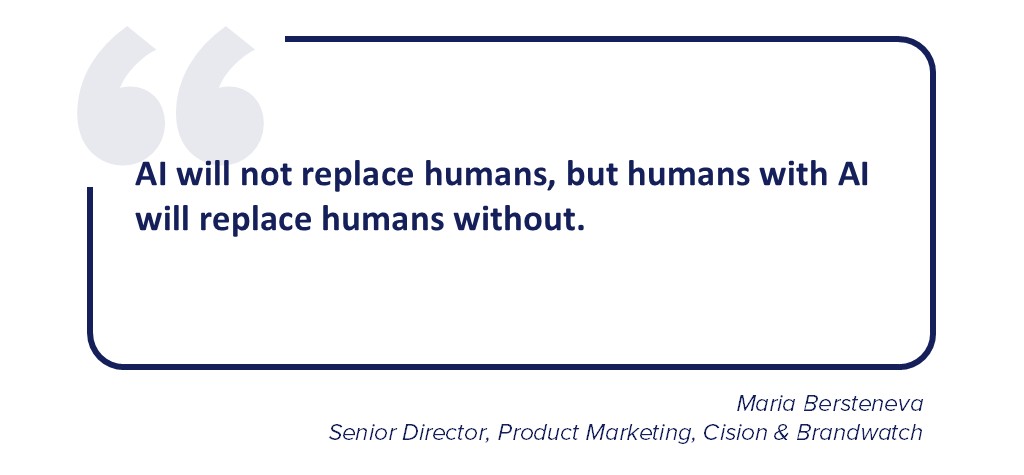 AI will not replace humans, but humans with AI will replace humans without.

Maria Bersteneva
Senior Director, Product Marketing, Cision & Brandwatch